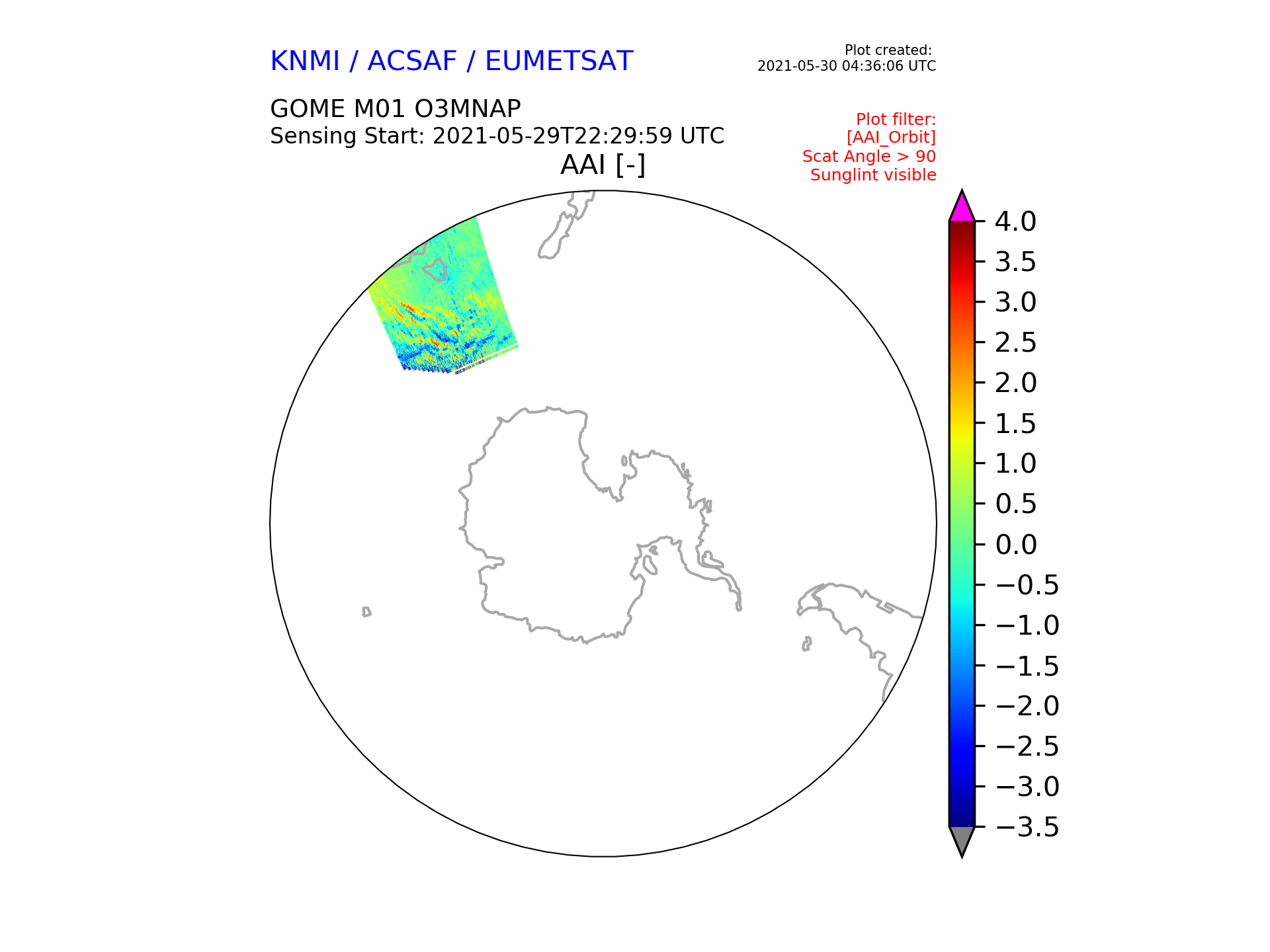 KNMI / ACSAF / EUMETSAT

Plot created:
2021-05-30 04:36:06 UTC

GOME M01 O3MNAP
Sensing Start: 2021-05-29T22:29:59 UTC

Plot filter:
[AAI_Orbit]
Scat Angle > 90
Sunglint visible

AAI [-]

4.0
3.5
3.0
2.5
2.0
1.5
1.0
0.5
0.0
−0.5
−1.0
−1.5
−2.0
−2.5
−3.0
−3.5